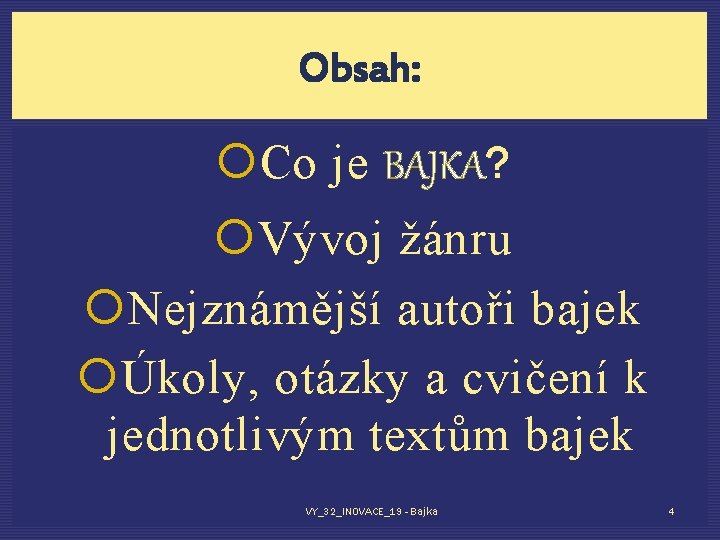 Obsah:

Co je BAJKA?

Vývoj žánru

Nejznámější autoři bajek

Úkoly, otázky a cvičení k jednotlivým textům bajek

VY_32_INOVACE_19 - Bajka

4